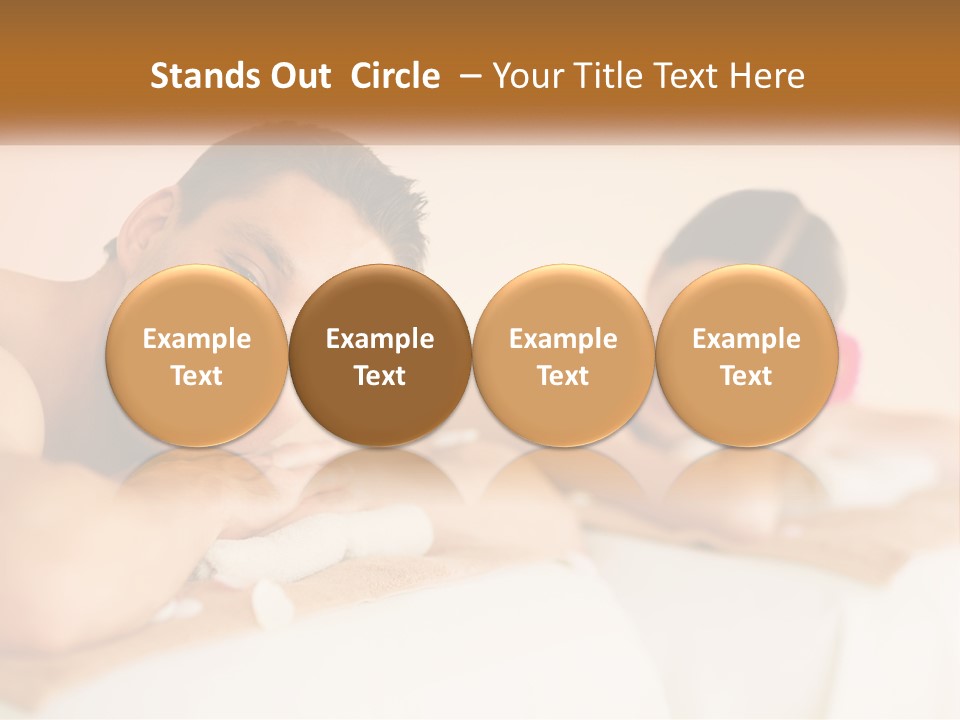 Stands Out Circle – Your Title Text Here

Example Text

Example Text

Example Text

Example Text